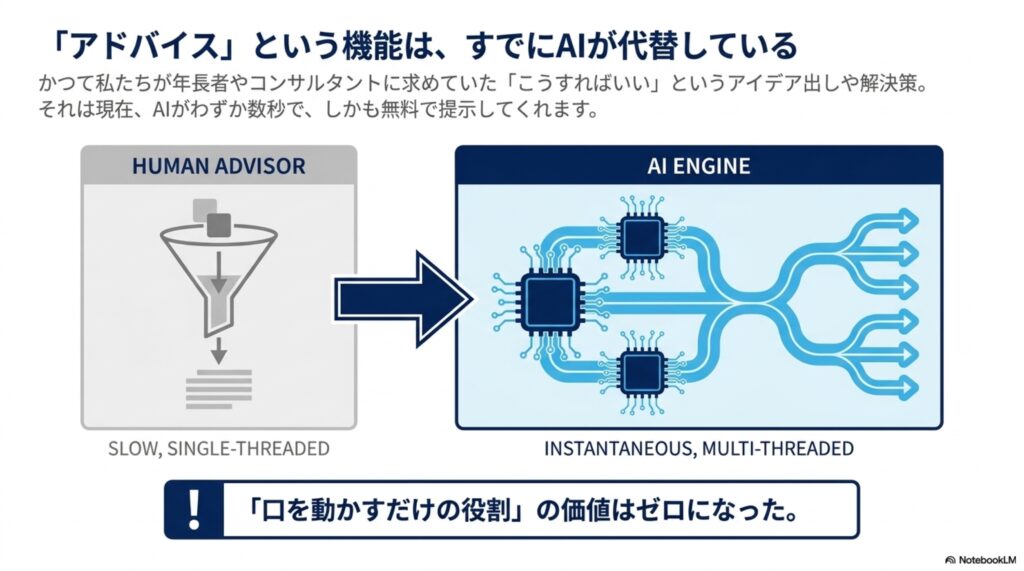 「アドバイス」という機能は、すでにAIが代替している

かつて私たちが年長者やコンサルタントに求めていた「こうすればいい」というアイデア出しや解決策。それは現在、AIがわずか数秒で、しかも無料で提示してくれます。

HUMAN ADVISOR

SLOW, SINGLE-THREADED

AI ENGINE

INSTANTANEOUS, MULTI-THREADED

!

「口を動かすだけの役割」の価値はゼロになった。

NotebookLM